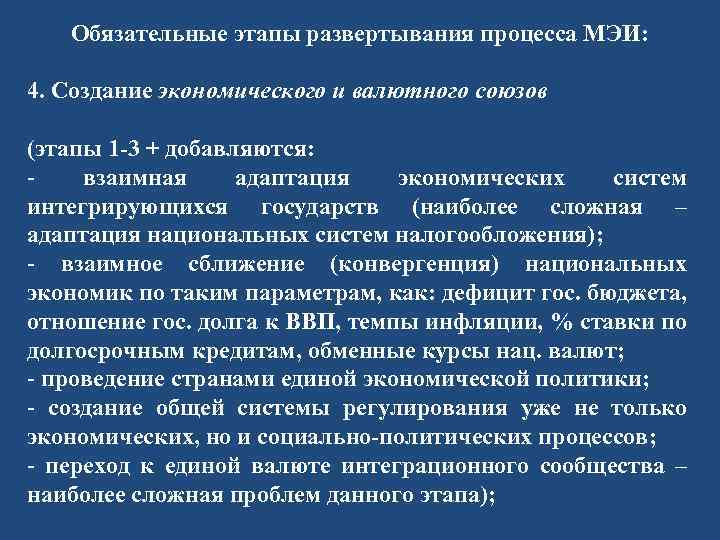 Обязательные этапы развертывания процесса МЭИ:

4. Создание экономического и валютного союзов

(этапы 1-3 + добавляются:
- взаимная адаптация экономических систем интегрирующихся государств (наиболее сложная – адаптация национальных систем налогообложения);
- взаимное сближение (конвергенция) национальных экономик по таким параметрам, как: дефицит гос. бюджета, отношение гос. долга к ВВП, темпы инфляции, % ставки по долгосрочным кредитам, обменные курсы нац. валют;
- проведение странами единой экономической политики;
- создание общей системы регулирования уже не только экономических, но и социально-политических процессов;
- переход к единой валюте интеграционного сообщества – наиболее сложная проблем данного этапа);